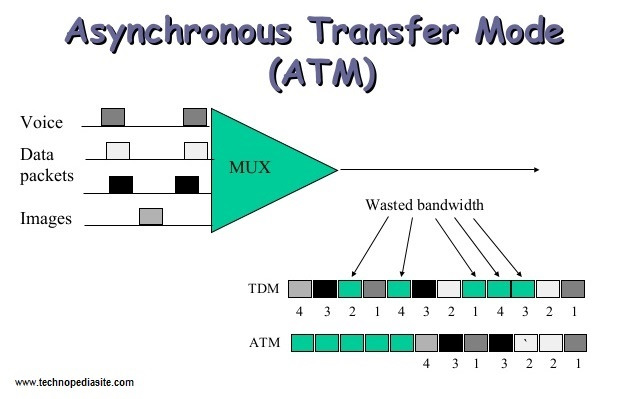 Asynchronous Transfer Mode (ATM)

Voice

Data packets

Images

MUX

Wasted bandwidth

TDM

4 3 2 1 4 3 2 1 4 3 2 1

ATM

`

4 3 1 3 2 2 1

www.technopediasite.com